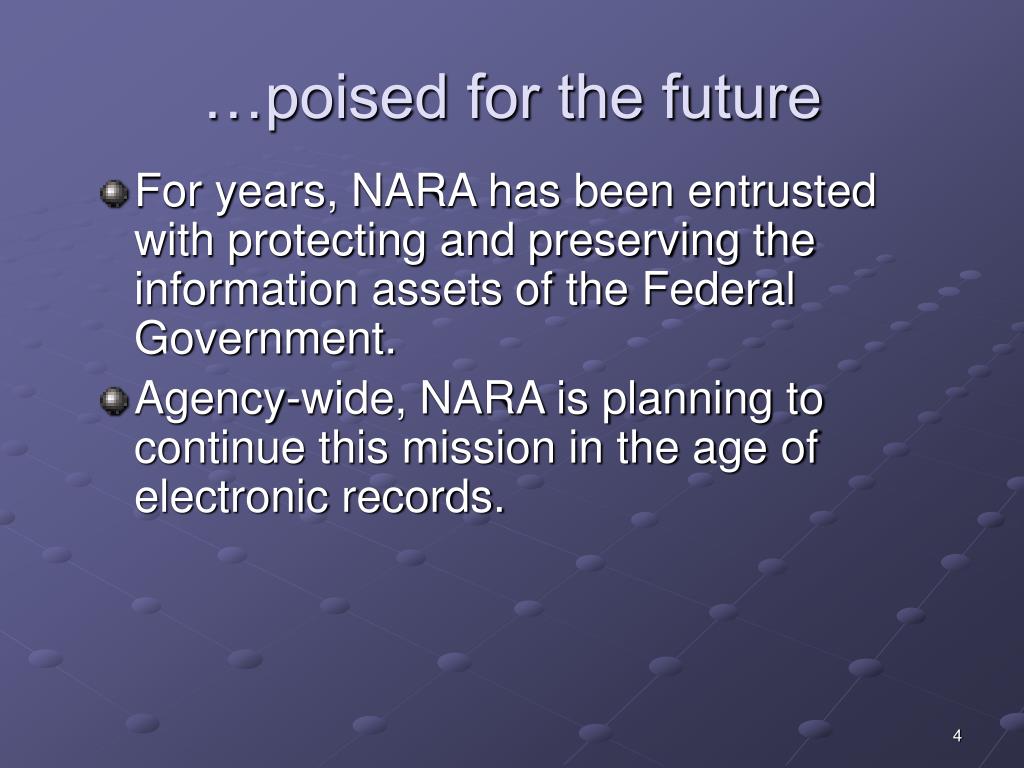 …poised for the future

For years, NARA has been entrusted with protecting and preserving the information assets of the Federal Government.

Agency-wide, NARA is planning to continue this mission in the age of electronic records.

4